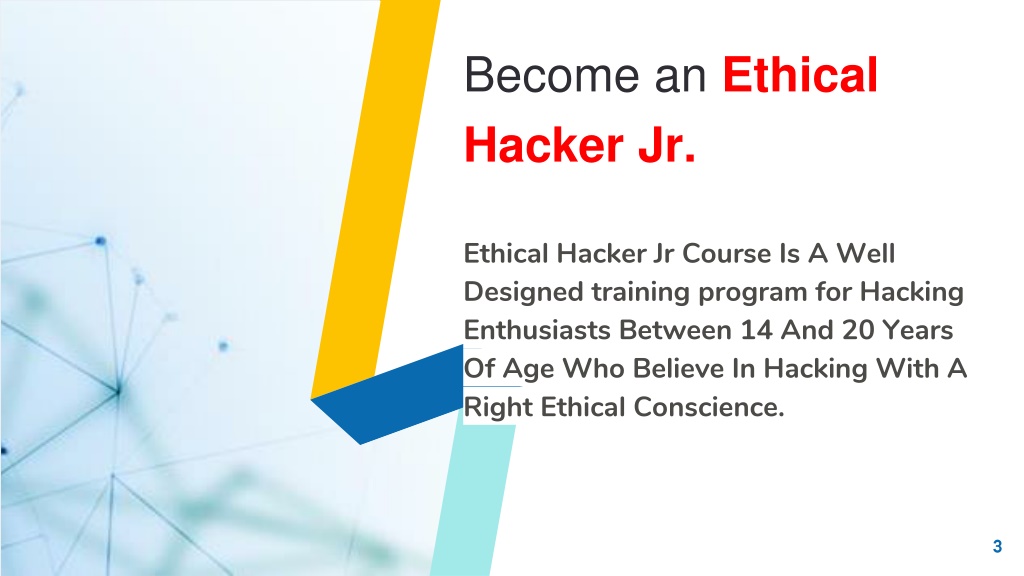 Become an Ethical Hacker Jr.

Ethical Hacker Jr Course Is A Well Designed training program for Hacking Enthusiasts Between 14 And 20 Years Of Age Who Believe In Hacking With A Right Ethical Conscience.

3